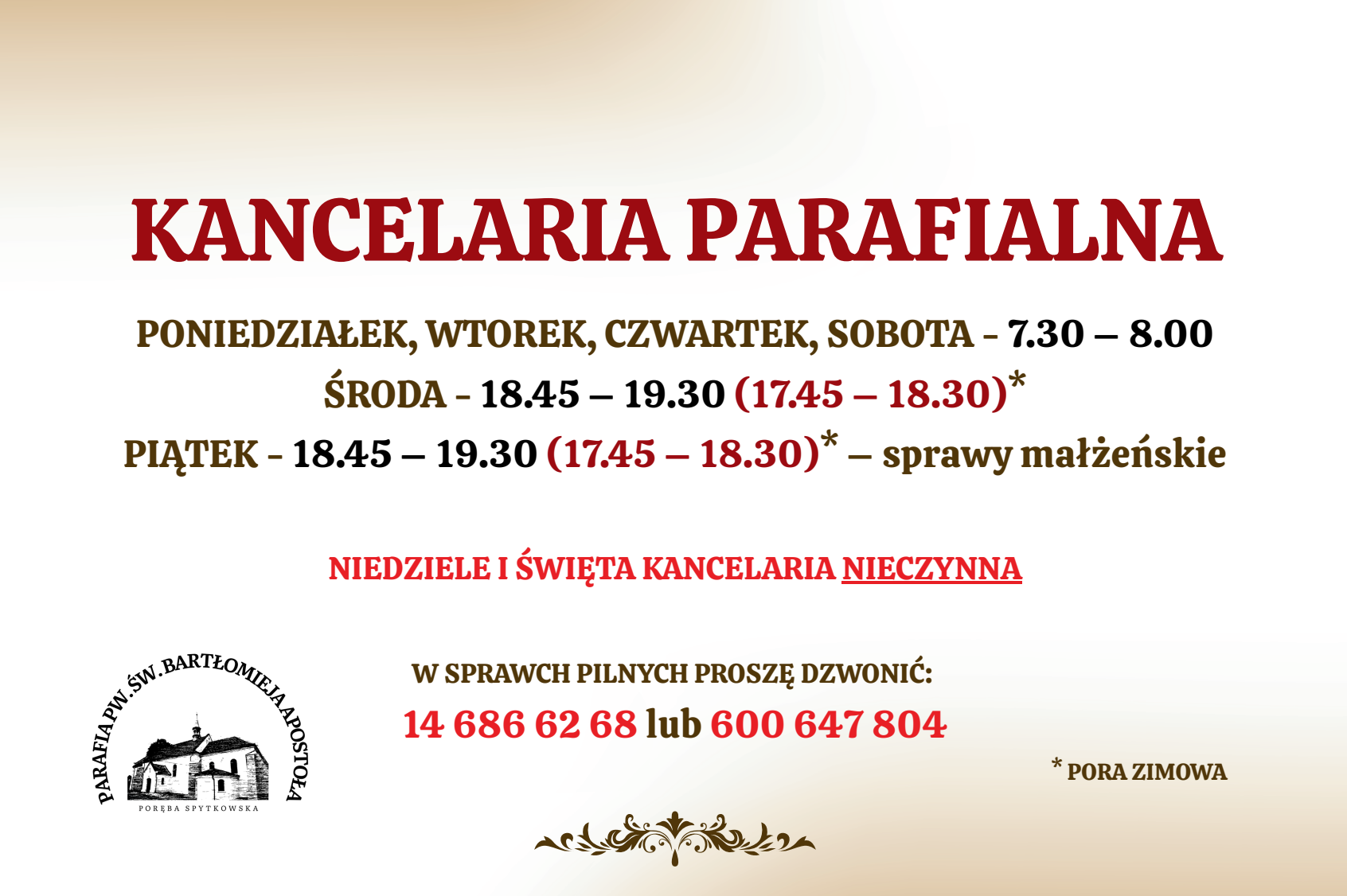 KANCELARIA PARAFIALNA

PONIEDZIAŁEK, WTOREK, CZWARTEK, SOBOTA – 7.30 – 8.00

ŚRODA – 18.45 – 19.30 (17.45 – 18.30)*

PIĄTEK – 18.45 – 19.30 (17.45 – 18.30)* – sprawy małżeńskie

NIEDZIELE I ŚWIĘTA KANCELARIA NIECZYNNA

PARAFIA PW. ŚW. BARTŁOMIEJA APOSTOŁA

PORĘBA SPYTKOWSKA

W SPRAWCH PILNYCH PROSZĘ DZWONIĆ:

14 686 62 68 lub 600 647 804

* PORA ZIMOWA